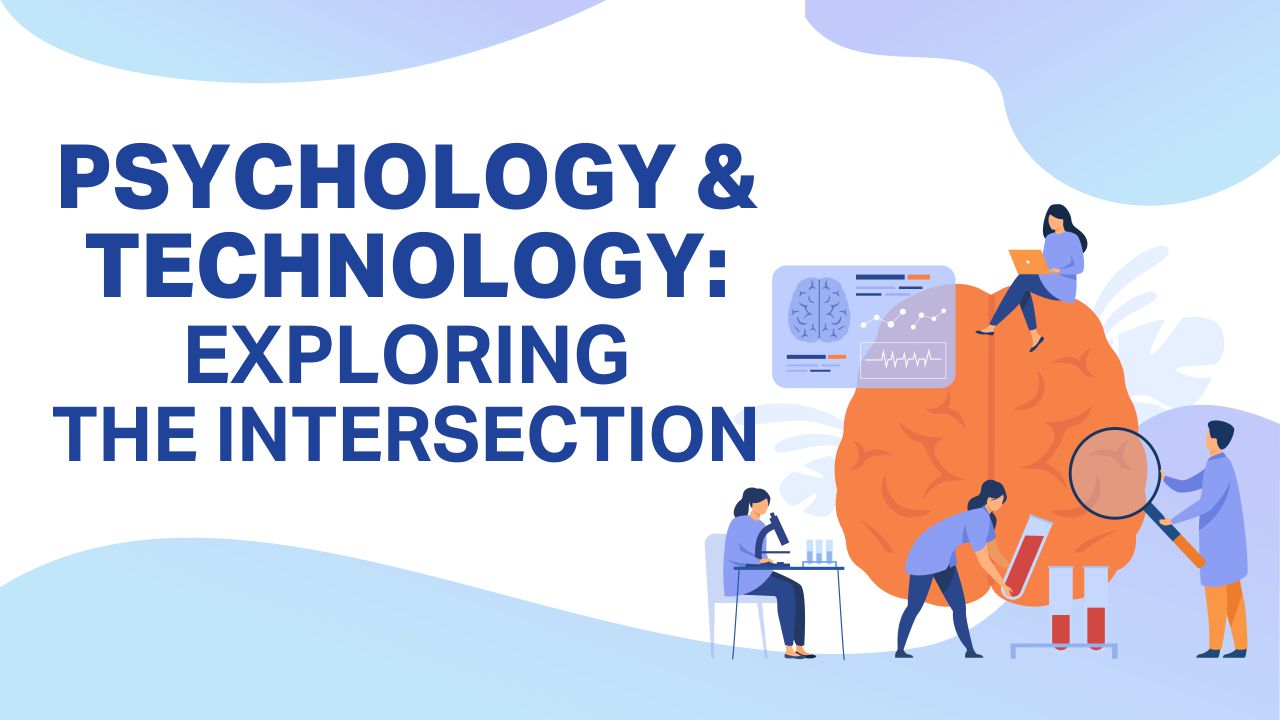 PSYCHOLOGY & TECHNOLOGY: EXPLORING THE INTERSECTION